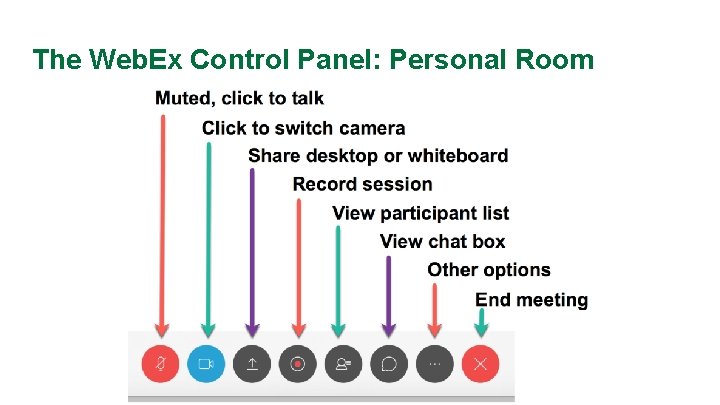 The WebEx Control Panel: Personal Room

Muted, click to talk

Click to switch camera

Share desktop or whiteboard

Record session

View participant list

View chat box

Other options

End meeting